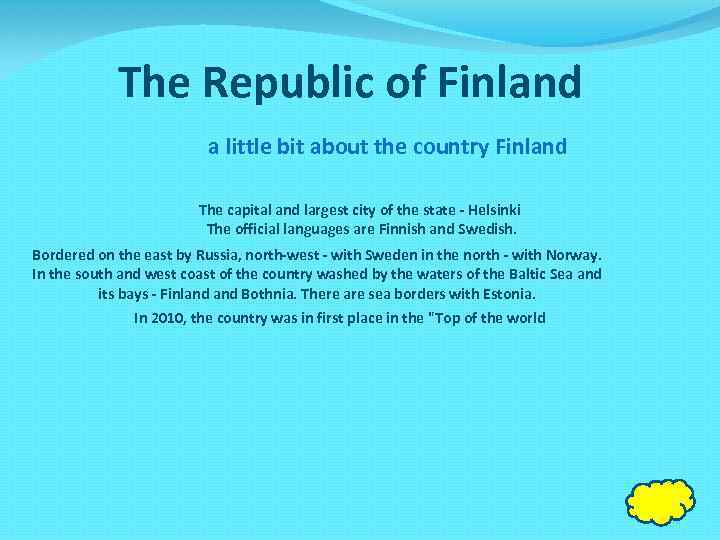 The Republic of Finland

a little bit about the country Finland

The capital and largest city of the state - Helsinki
The official languages are Finnish and Swedish.

Bordered on the east by Russia, north-west - with Sweden in the north - with Norway. In the south and west coast of the country washed by the waters of the Baltic Sea and its bays - Finland and Bothnia. There are sea borders with Estonia.

In 2010, the country was in first place in the "Top of the world